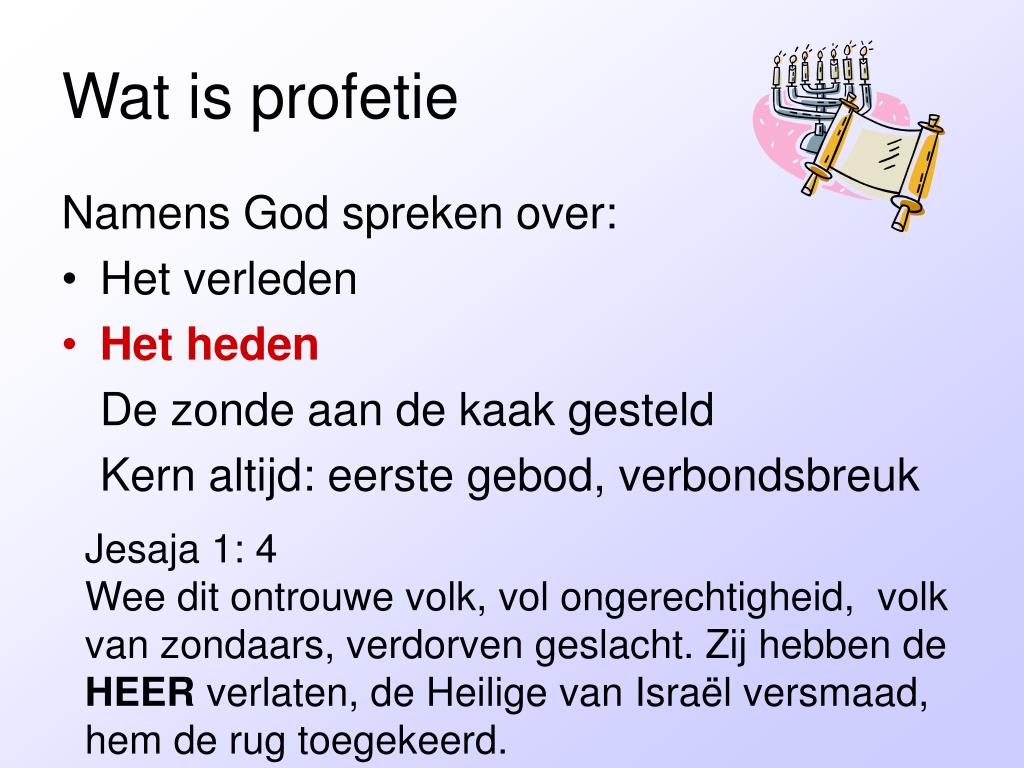 Wat is profetie

Namens God spreken over:
• Het verleden
• Het heden
De zonde aan de kaak gesteld
Kern altijd: eerste gebod, verbondsbreuk

Jesaja 1: 4
Wee dit ontrouwe volk, vol ongerechtigheid, volk van zondaars, verdorven geslacht. Zij hebben de HEER verlaten, de Heilige van Israël versmaad, hem de rug toegekeerd.